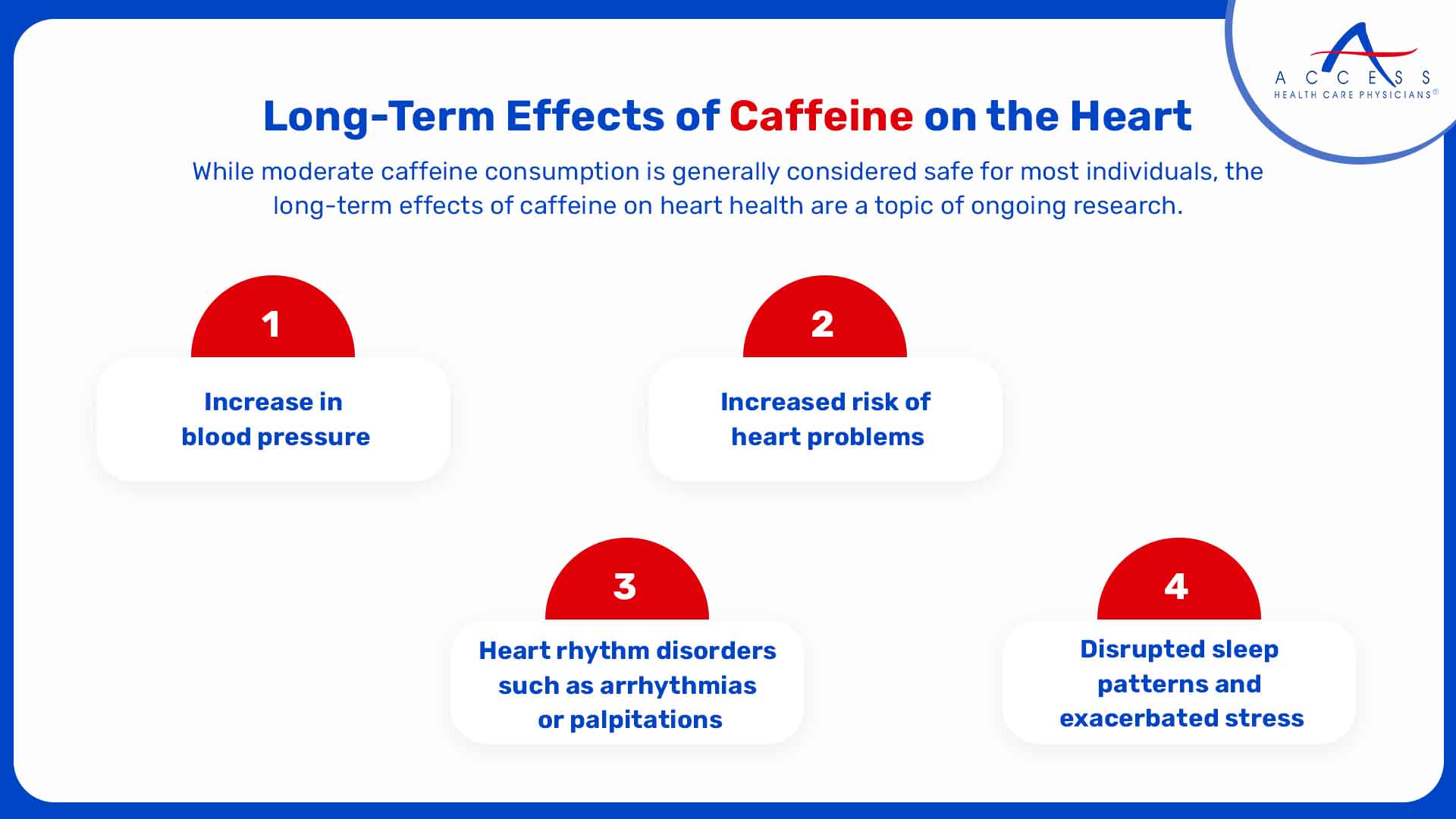 ACCESS
HEALTH CARE PHYSICIANS®

Long-Term Effects of Caffeine on the Heart

While moderate caffeine consumption is generally considered safe for most individuals, the long-term effects of caffeine on heart health are a topic of ongoing research.

1
Increase in blood pressure

2
Increased risk of heart problems

3
Heart rhythm disorders such as arrhythmias or palpitations

4
Disrupted sleep patterns and exacerbated stress